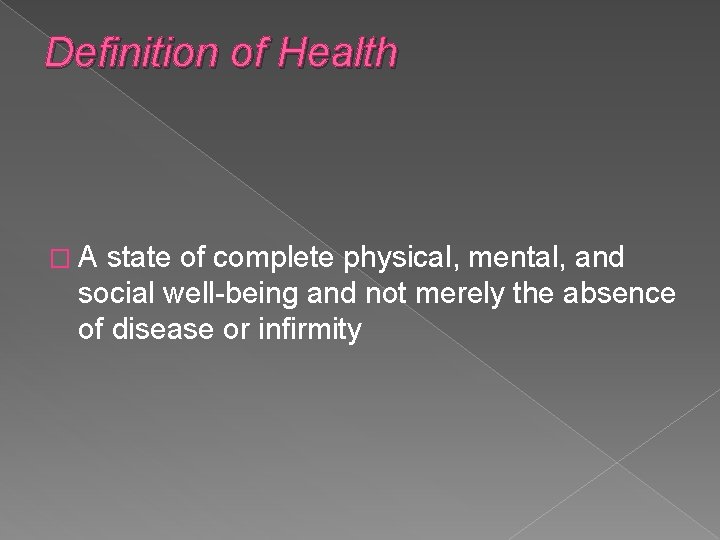 Definition of Health

A state of complete physical, mental, and social well-being and not merely the absence of disease or infirmity